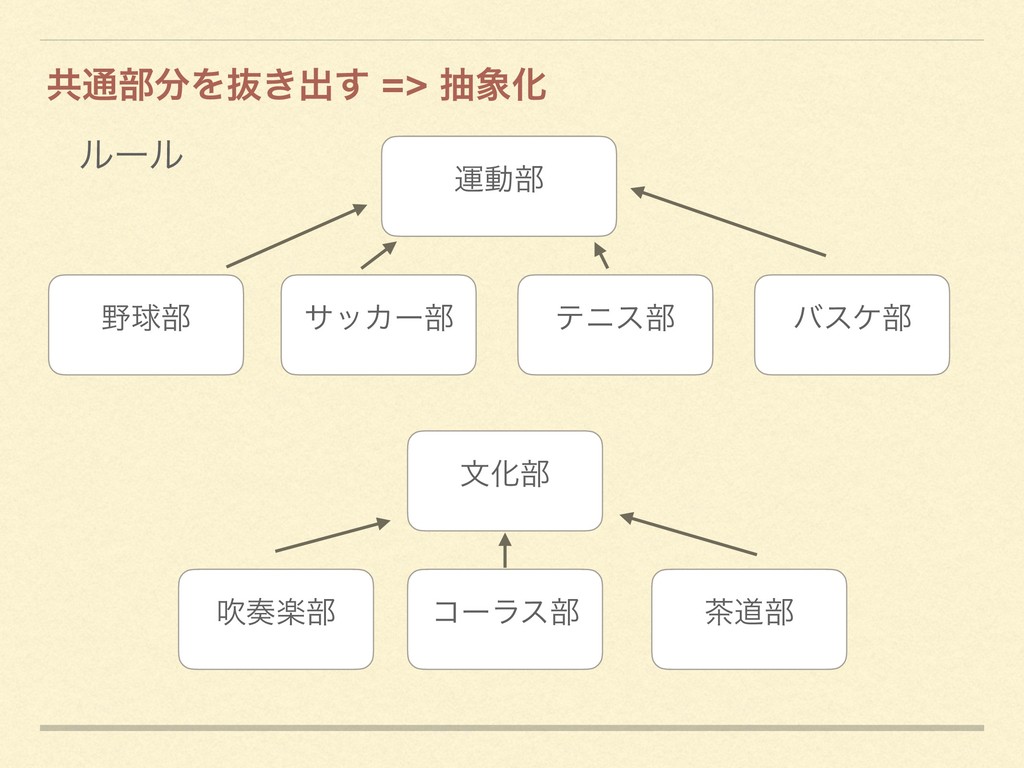 共通部分を抜き出す => 抽象化

ルール

運動部

野球部

サッカー部

テニス部

バスケ部

文化部

吹奏楽部

コーラス部

茶道部